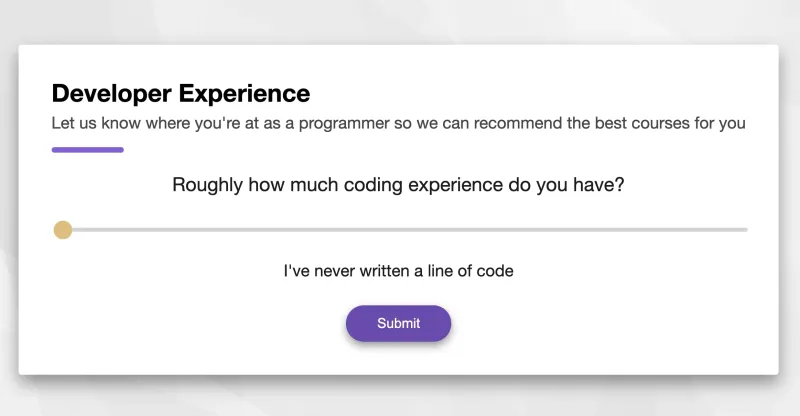 Developer Experience

Let us know where you're at as a programmer so we can recommend the best courses for you

Roughly how much coding experience do you have?

I've never written a line of code

Submit